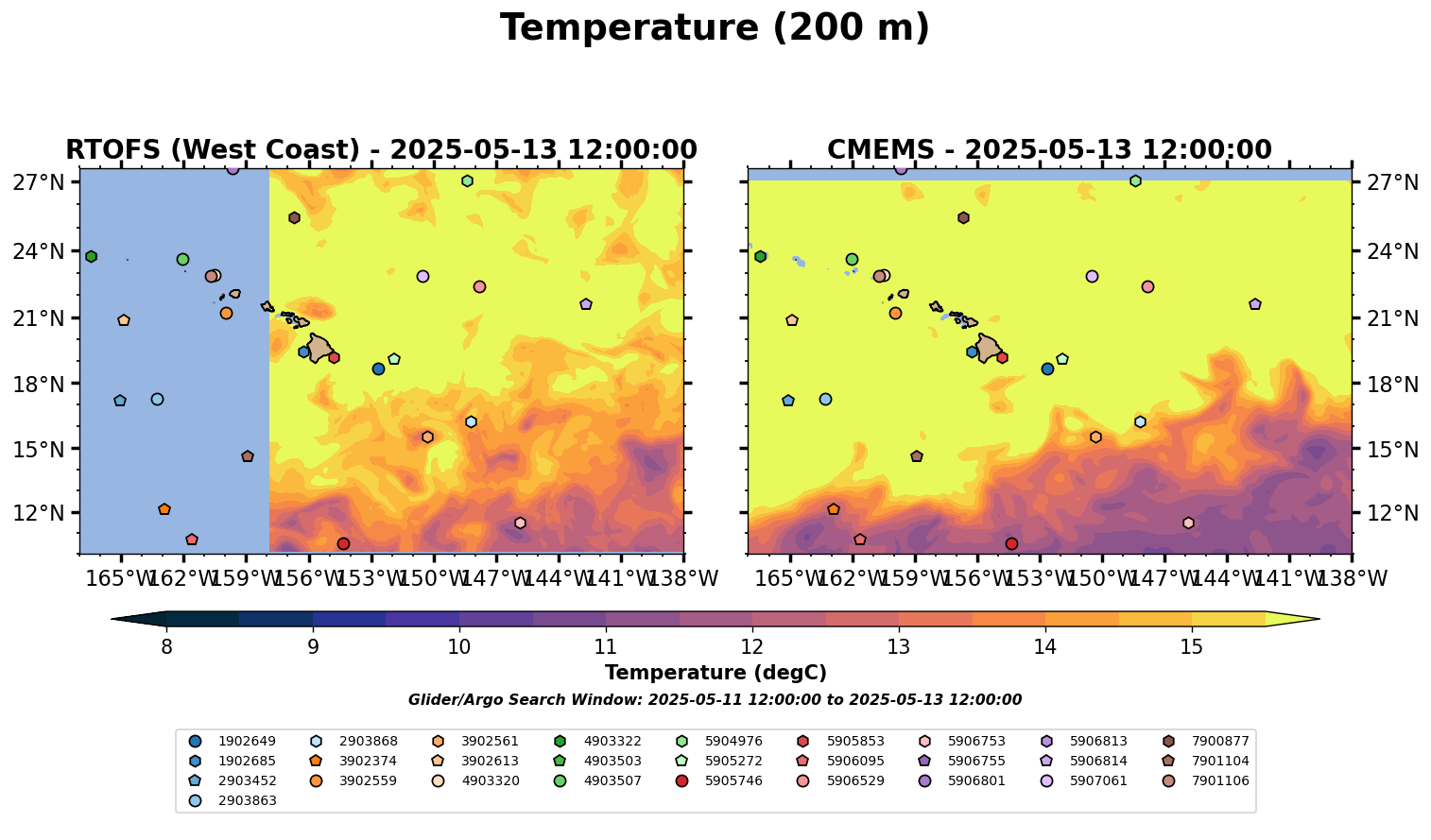 Temperature (200 m)

RTOFS (West Coast) - 2025-05-13 12:00:00

27°N
24°N
21°N
18°N
15°N
12°N

165°W 162°W 159°W 156°W 153°W 150°W 147°W 144°W 141°W 138°W

CMEMS - 2025-05-13 12:00:00

27°N
24°N
21°N
18°N
15°N
12°N

165°W 162°W 159°W 156°W 153°W 150°W 147°W 144°W 141°W 138°W

8 9 10 11 12 13 14 15

Temperature (degC)

Glider/Argo Search Window: 2025-05-11 12:00:00 to 2025-05-13 12:00:00

1902649
1902685
2903452
2903863
2903868
3902374
3902559
3902561
3902613
4903320
4903322
4903503
4903507
5904976
5905272
5905746
5905853
5906095
5906529
5906753
5906755
5906801
5906813
5906814
5907061
7900877
7901104
7901106